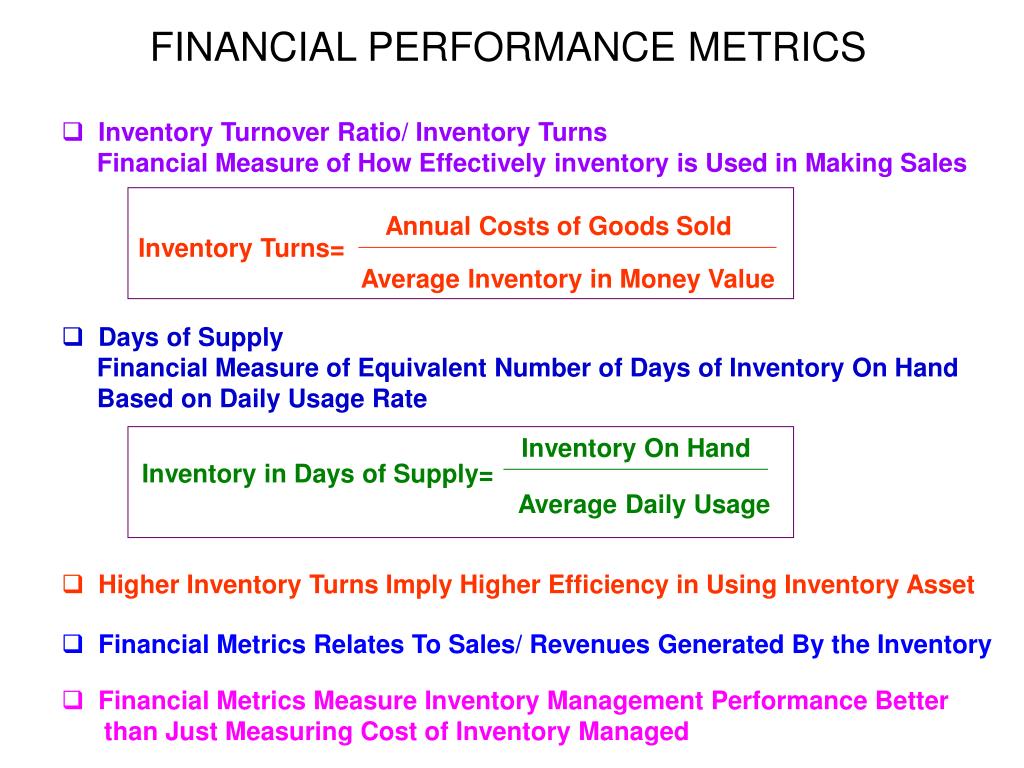 FINANCIAL PERFORMANCE METRICS

❑ Inventory Turnover Ratio/ Inventory Turns
Financial Measure of How Effectively inventory is Used in Making Sales

Inventory Turns= $\frac{\text{Annual Costs of Goods Sold}}{\text{Average Inventory in Money Value}}$

❑ Days of Supply
Financial Measure of Equivalent Number of Days of Inventory On Hand Based on Daily Usage Rate

Inventory in Days of Supply= $\frac{\text{Inventory On Hand}}{\text{Average Daily Usage}}$

❑ Higher Inventory Turns Imply Higher Efficiency in Using Inventory Asset

❑ Financial Metrics Relates To Sales/ Revenues Generated By the Inventory

❑ Financial Metrics Measure Inventory Management Performance Better than Just Measuring Cost of Inventory Managed